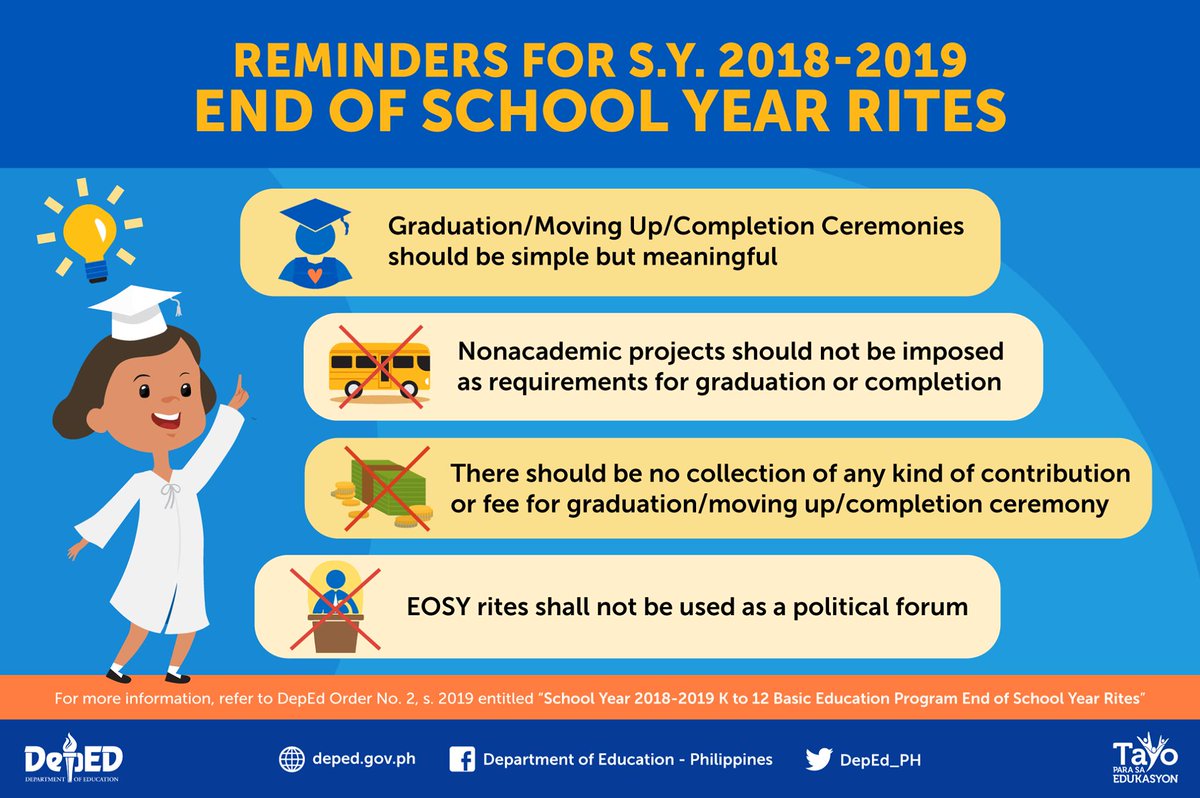 REMINDERS FOR S.Y. 2018-2019
END OF SCHOOL YEAR RITES

Graduation/Moving Up/Completion Ceremonies should be simple but meaningful

Nonacademic projects should not be imposed as requirements for graduation or completion

There should be no collection of any kind of contribution or fee for graduation/moving up/completion ceremony

EOSY rites shall not be used as a political forum

For more information, refer to DepEd Order No. 2, s. 2019 entitled "School Year 2018-2019 K to 12 Basic Education Program End of School Year Rites"

DepED DEPARTMENT OF EDUCATION

deped.gov.ph

Department of Education - Philippines

DepEd_PH

Tayo PARA SA EDUKASYON